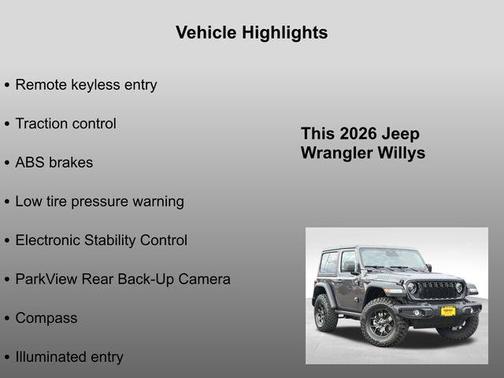 Vehicle Highlights

• Remote keyless entry

• Traction control

• ABS brakes

• Low tire pressure warning

• Electronic Stability Control

• ParkView Rear Back-Up Camera

• Compass

• Illuminated entry

This 2026 Jeep Wrangler Willys